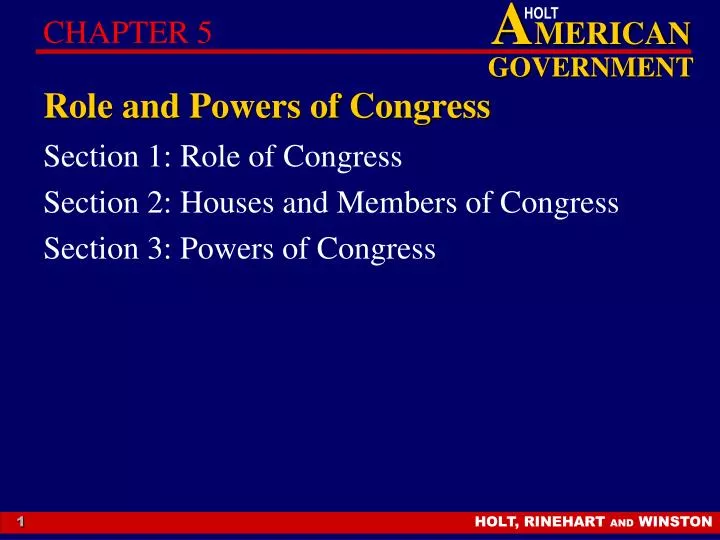 CHAPTER 5

HOLT
AMERICAN
GOVERNMENT

Role and Powers of Congress

Section 1: Role of Congress

Section 2: Houses and Members of Congress

Section 3: Powers of Congress

1

HOLT, RINEHART AND WINSTON